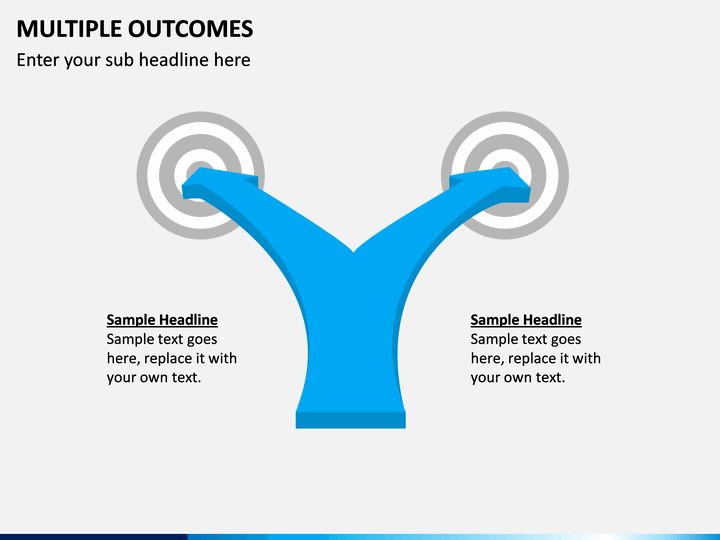 MULTIPLE OUTCOMES

Enter your sub headline here

Sample Headline
Sample text goes here, replace it with your own text.

Sample Headline
Sample text goes here, replace it with your own text.